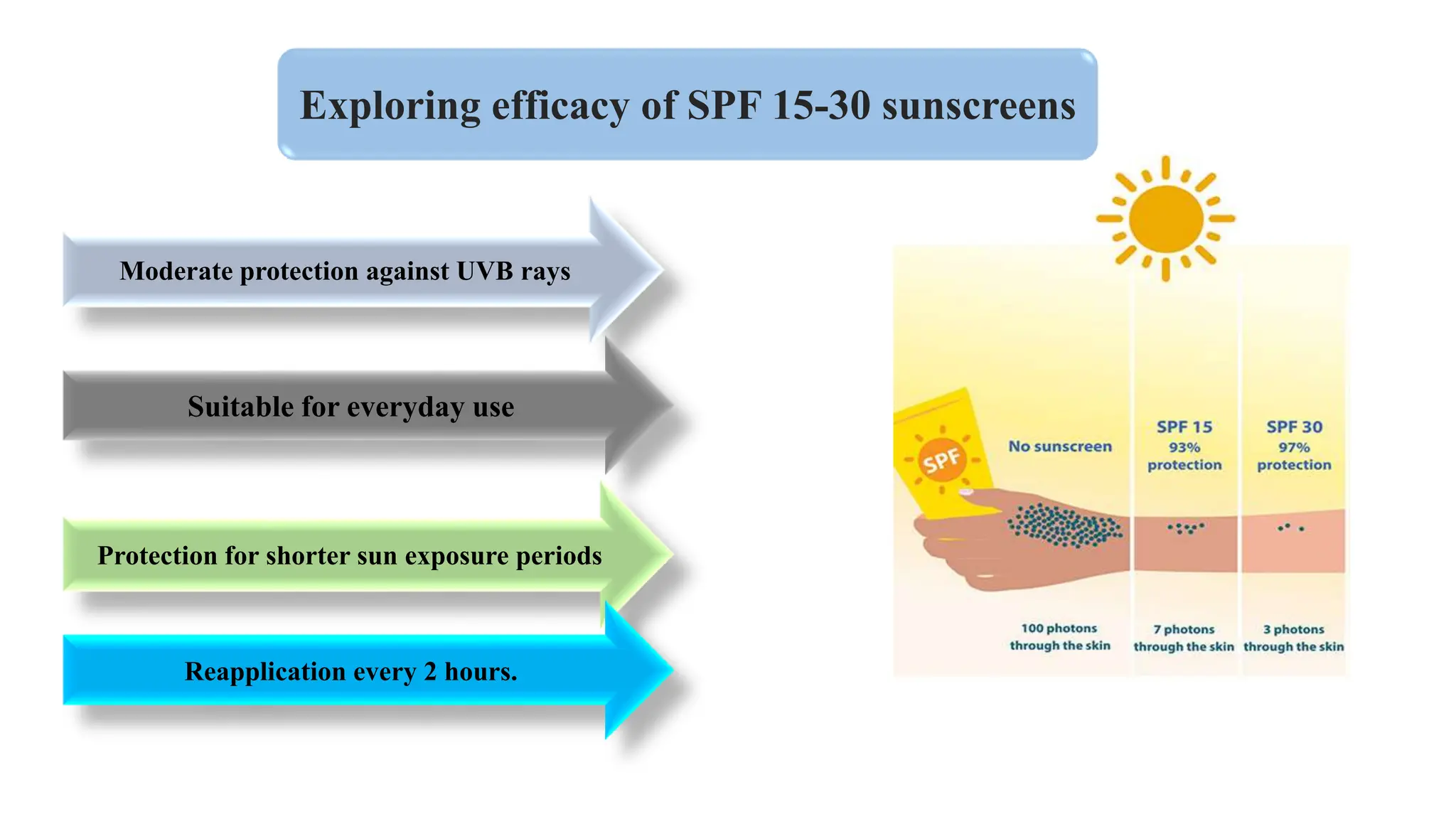 Exploring efficacy of SPF 15-30 sunscreens

Moderate protection against UVB rays

Suitable for everyday use

Protection for shorter sun exposure periods

Reapplication every 2 hours.

SPF

No sunscreen

SPF 15
93%
protection

SPF 30
97%
protection

100 photons
through the skin

7 photons
through the skin

3 photons
through the skin